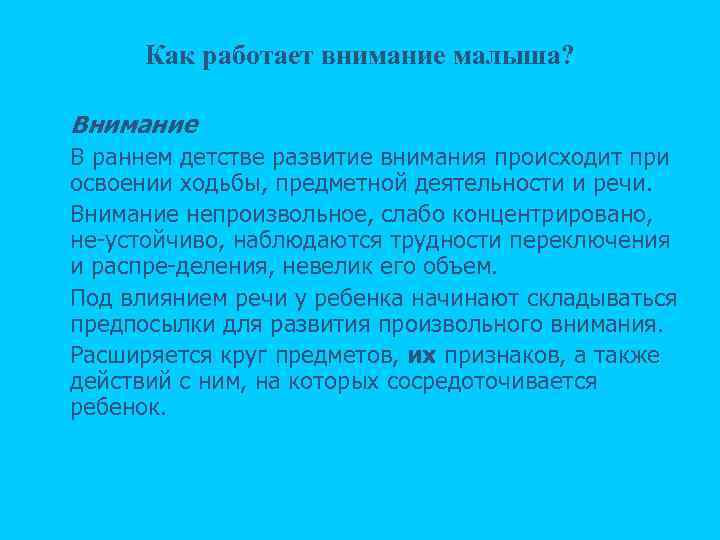 Как работает внимание малыша?

Внимание

В раннем детстве развитие внимания происходит при освоении ходьбы, предметной деятельности и речи.

Внимание непроизвольное, слабо концентрировано, не-устойчиво, наблюдаются трудности переключения и распре-деления, невелик его объем.

Под влиянием речи у ребенка начинают складываться предпосылки для развития произвольного внимания.

Расширяется круг предметов, их признаков, а также действий с ним, на которых сосредоточивается ребенок.